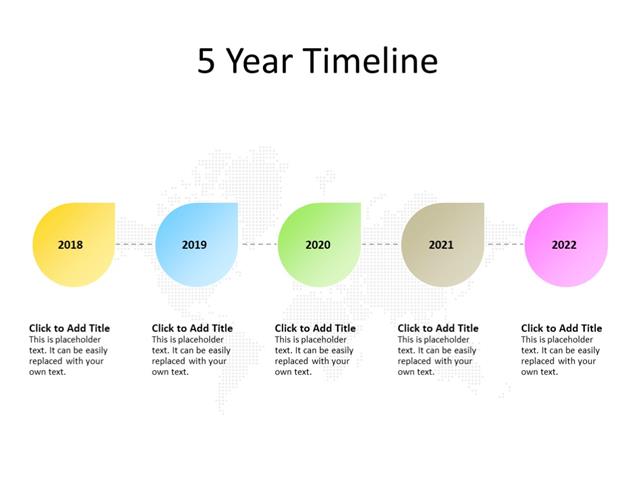 5 Year Timeline

2018

2019

2020

2021

2022

Click to Add Title
This is placeholder text. It can be easily replaced with your own text.

Click to Add Title
This is placeholder text. It can be easily replaced with your own text.

Click to Add Title
This is placeholder text. It can be easily replaced with your own text.

Click to Add Title
This is placeholder text. It can be easily replaced with your own text.

Click to Add Title
This is placeholder text. It can be easily replaced with your own text.